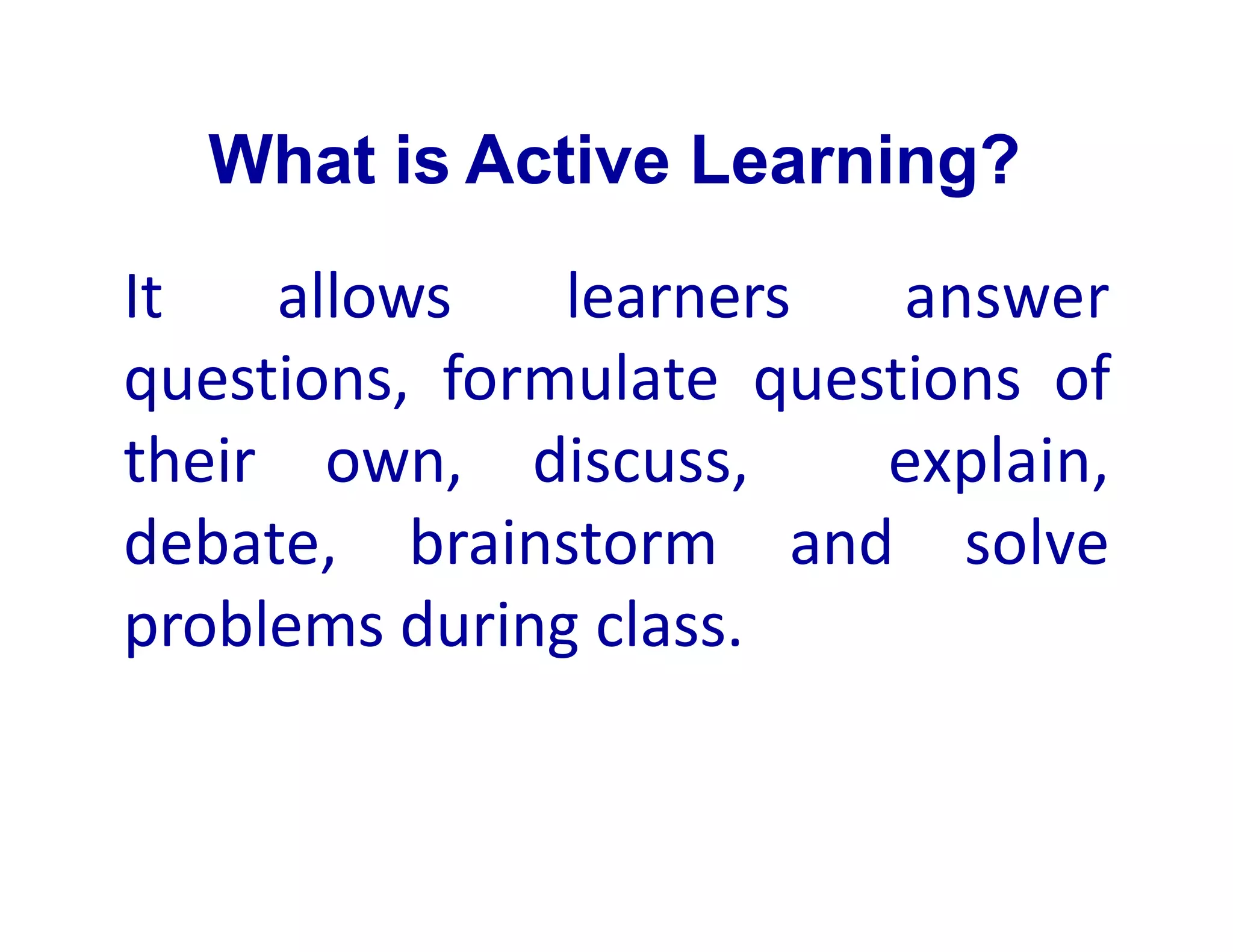 What is Active Learning?

It allows learners answer questions, formulate questions of their own, discuss, explain, debate, brainstorm and solve problems during class.